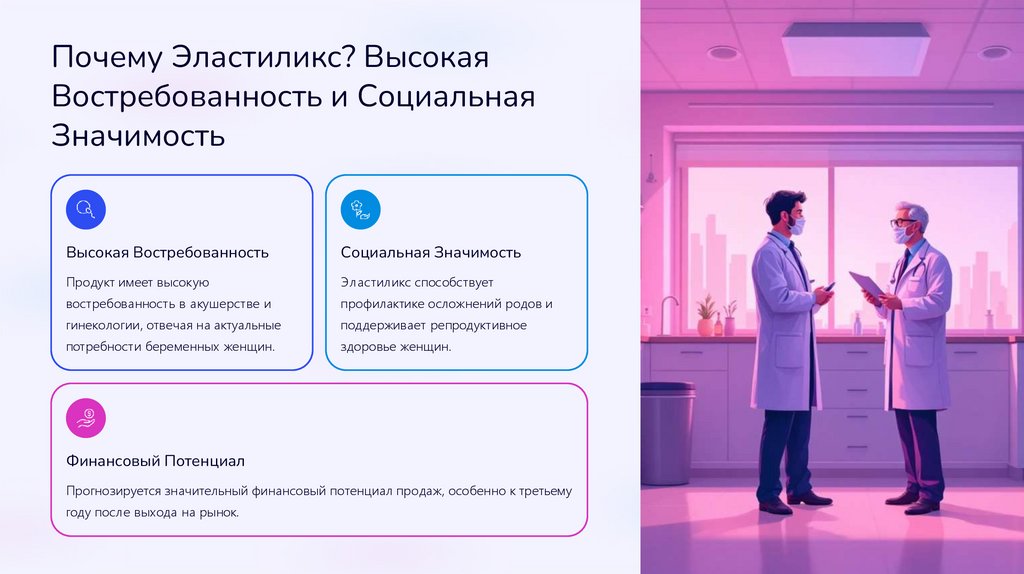 Почему Эластиликс? Высокая Востребованность и Социальная Значимость

Высокая Востребованность

Продукт имеет высокую востребованность в акушерстве и гинекологии, отвечая на актуальные потребности беременных женщин.

Социальная Значимость

Эластиликс способствует профилактике осложнений родов и поддерживает репродуктивное здоровье женщин.

Финансовый Потенциал

Прогнозируется значительный финансовый потенциал продаж, особенно к третьему году после выхода на рынок.